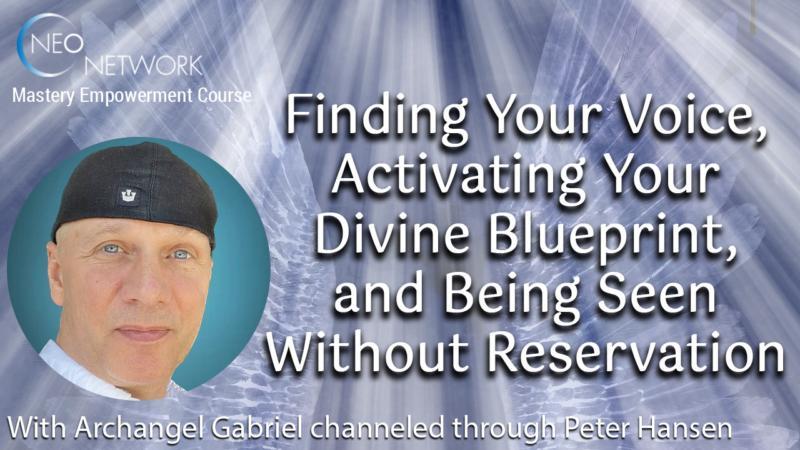 NEO NETWORK
Mastery Empowerment Course

Finding Your Voice, Activating Your Divine Blueprint, and Being Seen Without Reservation

With Archangel Gabriel channeled through Peter Hansen